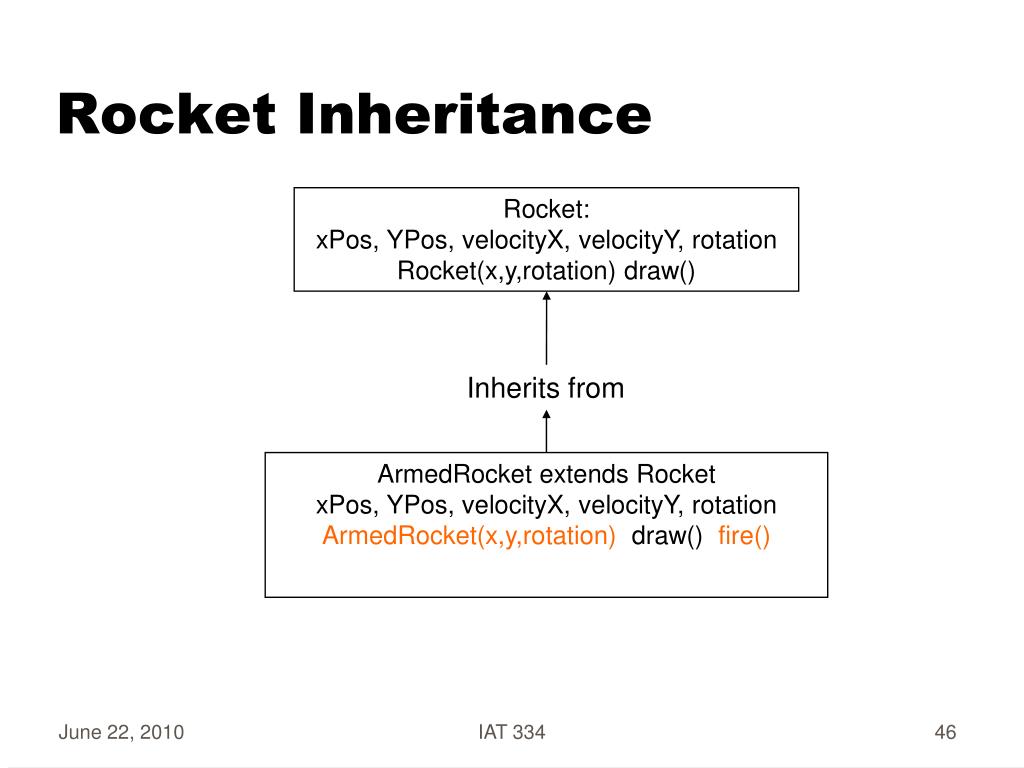 Rocket Inheritance

Rocket:
xPos, YPos, velocityX, velocityY, rotation
Rocket(x,y,rotation) draw()

Inherits from

ArmedRocket extends Rocket
xPos, YPos, velocityX, velocityY, rotation
ArmedRocket(x,y,rotation) draw() fire()

June 22, 2010

IAT 334

46